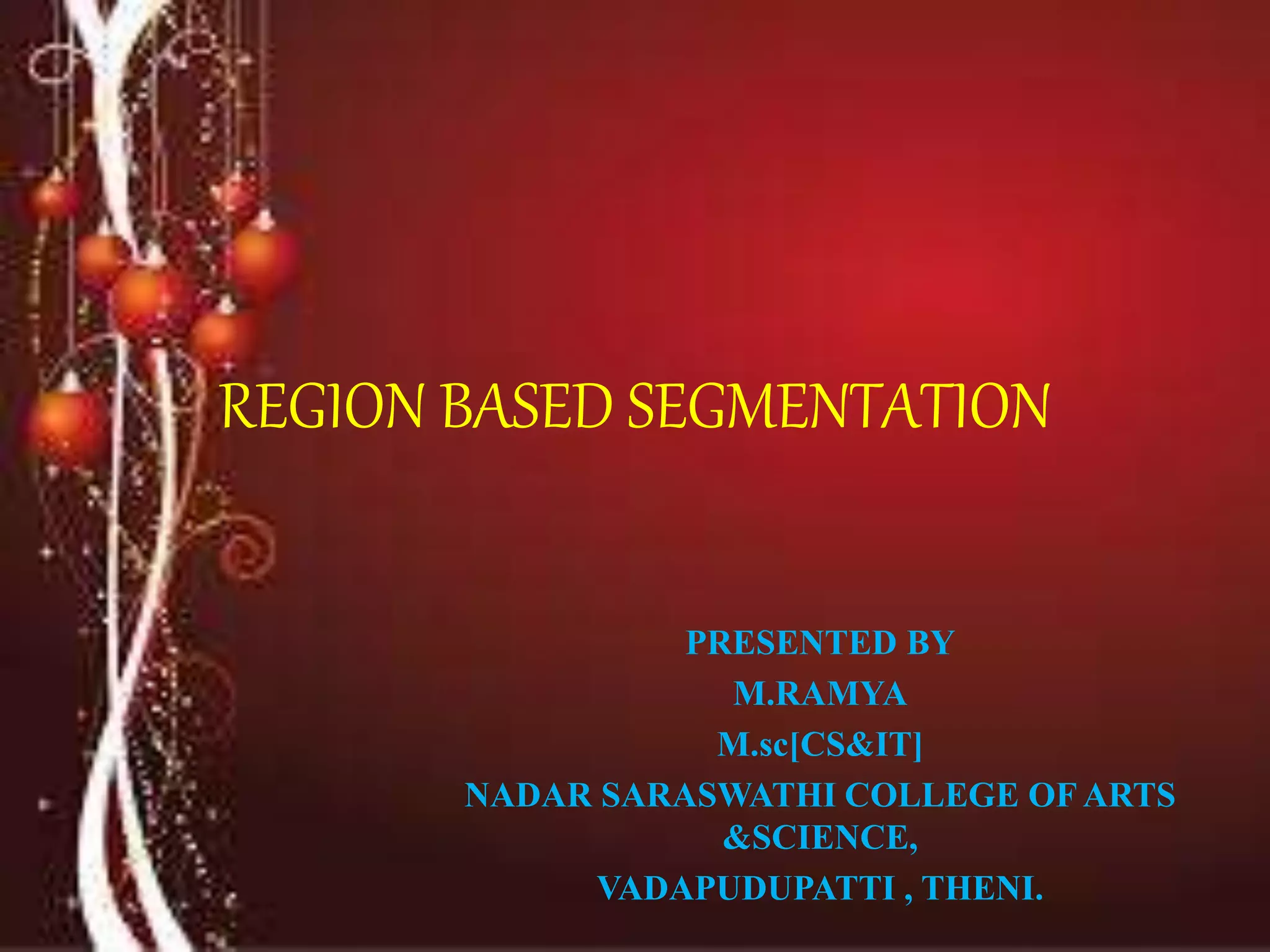 REGION BASED SEGMENTATION

PRESENTED BY

M.RAMYA

M.sc[CS&IT]

NADAR SARASWATHI COLLEGE OF ARTS &SCIENCE,

VADAPUDUPATTI , THENI.